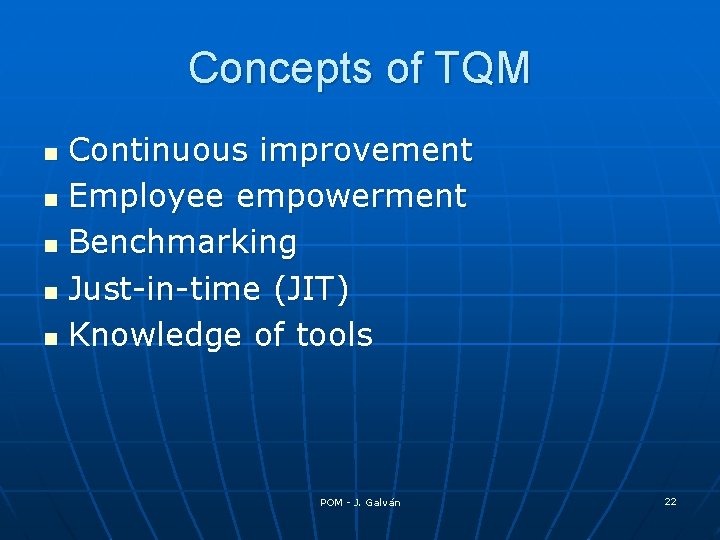 Concepts of TQM

- Continuous improvement
- Employee empowerment
- Benchmarking
- Just-in-time (JIT)
- Knowledge of tools

POM - J. Galván

22